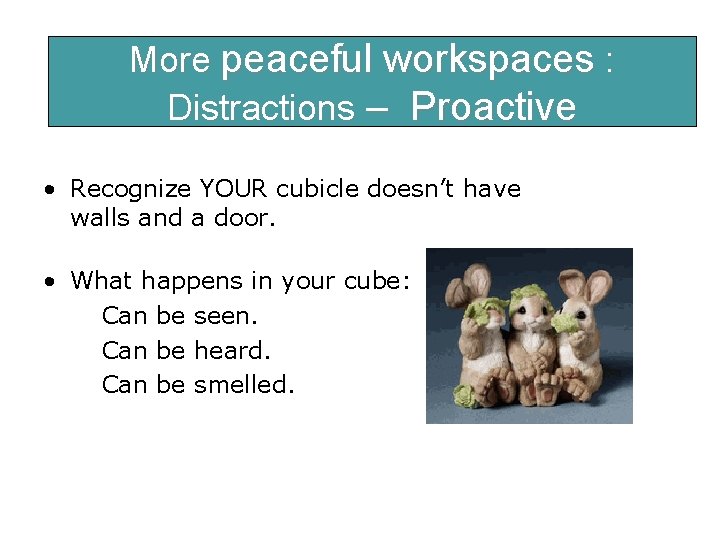 More peaceful workspaces : Distractions – Proactive

• Recognize YOUR cubicle doesn't have walls and a door.

• What happens in your cube:
Can be seen.
Can be heard.
Can be smelled.